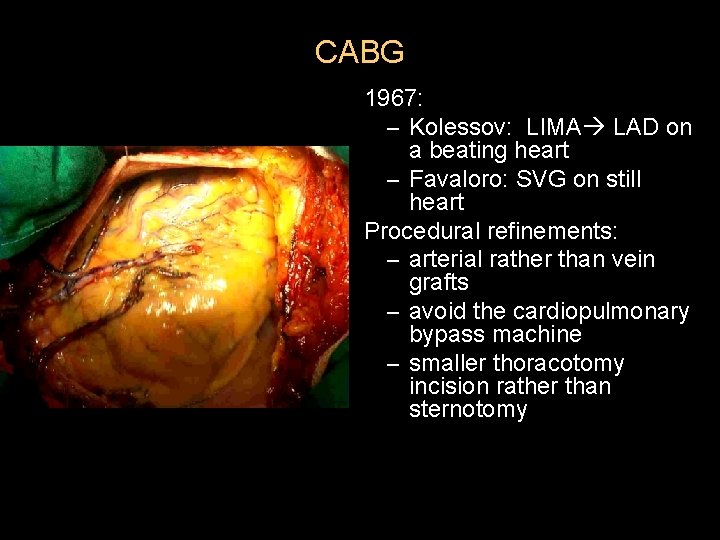 CABG

1967:

– Kolessov: LIMA→ LAD on a beating heart

– Favaloro: SVG on still heart

Procedural refinements:

– arterial rather than vein grafts

– avoid the cardiopulmonary bypass machine

– smaller thoracotomy incision rather than sternotomy